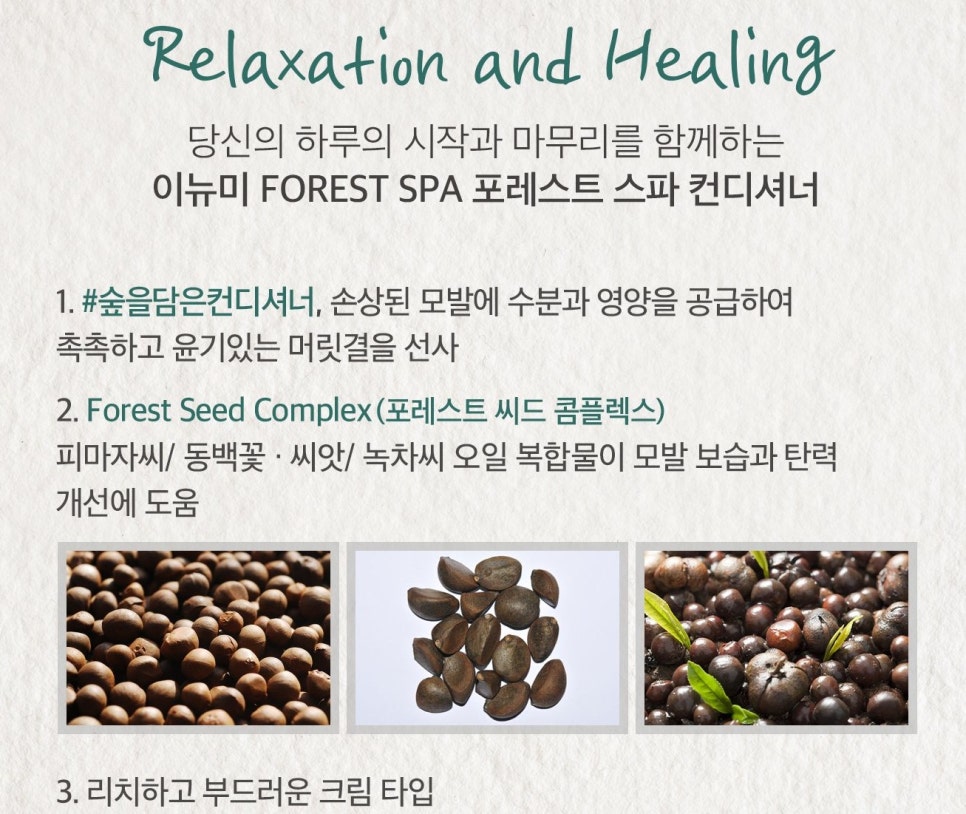 Relaxation and Healing

당신의 하루의 시작과 마무리를 함께하는
이뉴미 FOREST SPA 포레스트 스파 컨디셔너

1. #숲을담은컨디셔너, 손상된 모발에 수분과 영양을 공급하여 촉촉하고 윤기있는 머릿결을 선사

2. Forest Seed Complex (포레스트 씨드 콤플렉스)
피마자씨/ 동백꽃 · 씨앗/ 녹차씨 오일 복합물이 모발 보습과 탄력 개선에 도움

3. 리치하고 부드러운 크림 타입